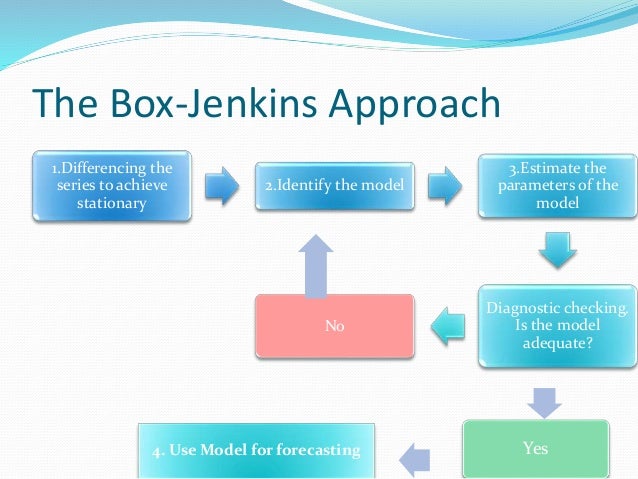 The Box-Jenkins Approach

1.Differencing the series to achieve stationary

2.Identify the model

3.Estimate the parameters of the model

Diagnostic checking. Is the model adequate?

No

Yes

4. Use Model for forecasting